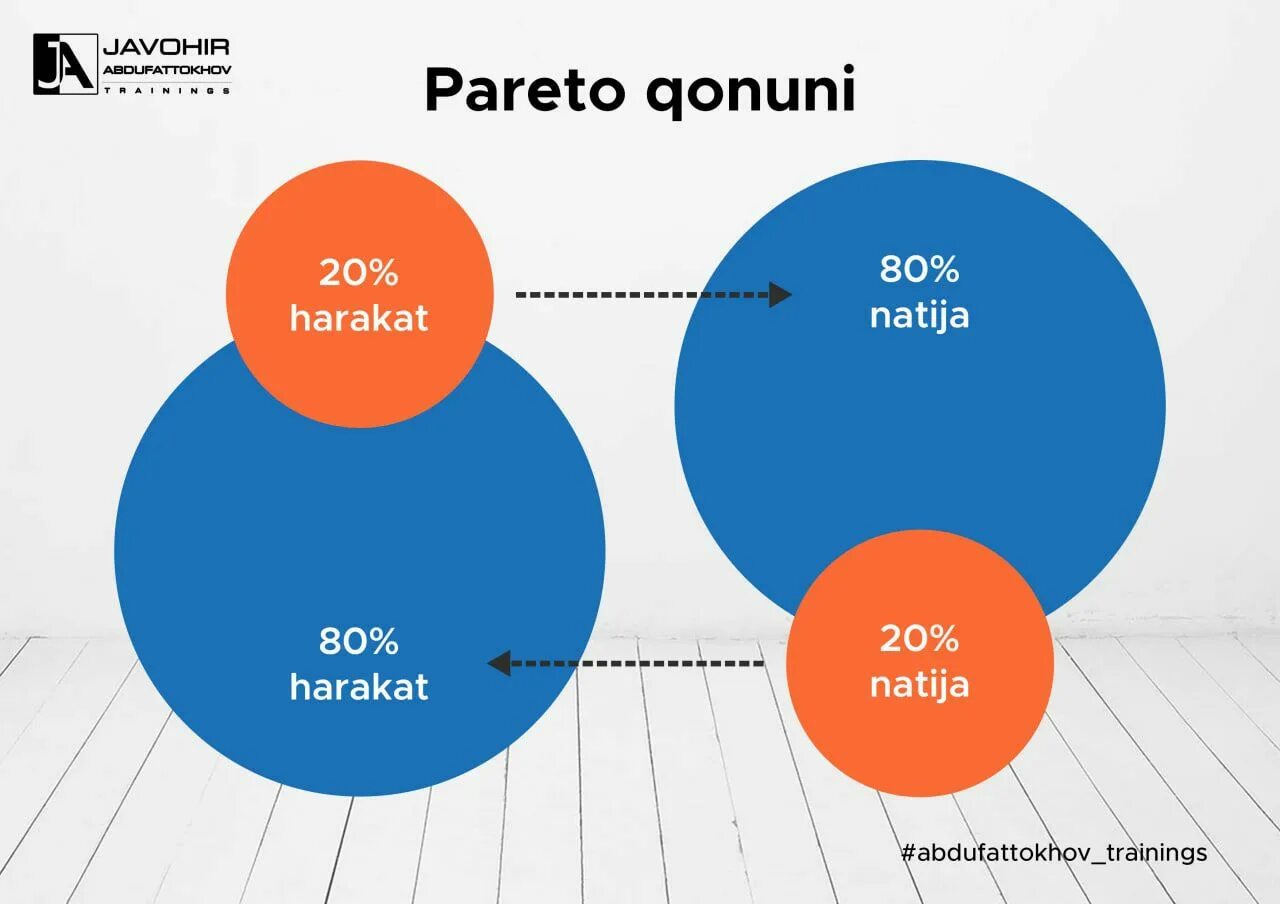 JA JAVOHIR ABDUFATTOKHOV TRAININGS

Pareto qonuni

20% harakat

80% natija

80% harakat

20% natija

#abdufattokhov_trainings